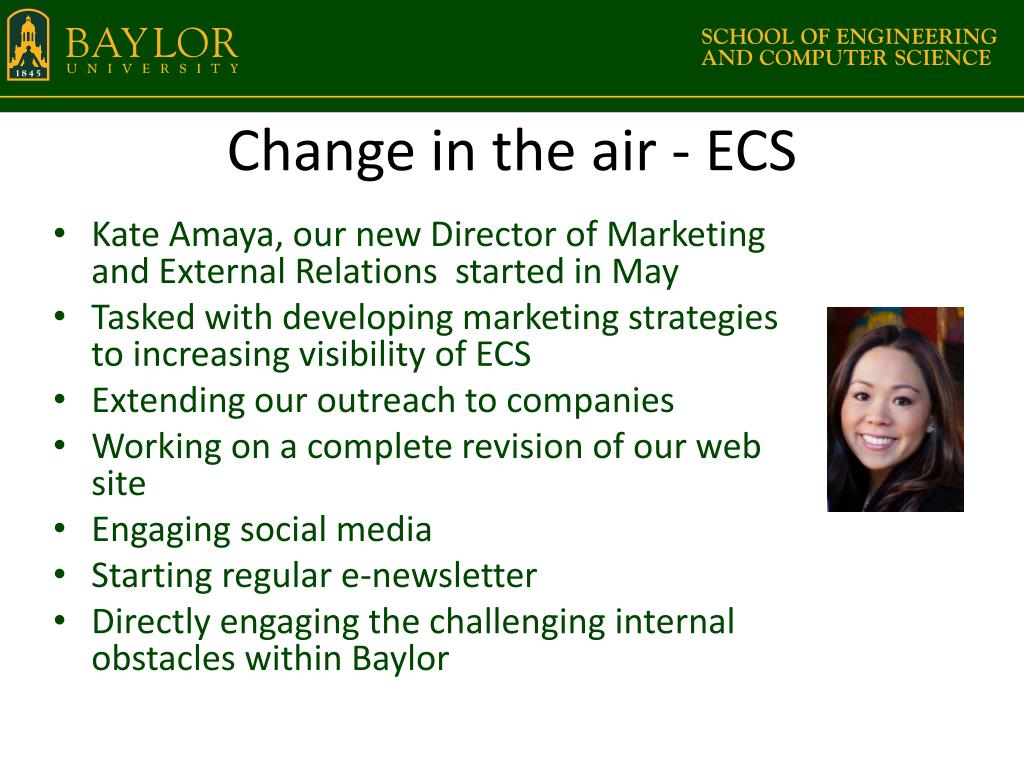 1845 BAYLOR UNIVERSITY

SCHOOL OF ENGINEERING AND COMPUTER SCIENCE

Change in the air - ECS

• Kate Amaya, our new Director of Marketing and External Relations started in May
• Tasked with developing marketing strategies to increasing visibility of ECS
• Extending our outreach to companies
• Working on a complete revision of our web site
• Engaging social media
• Starting regular e-newsletter
• Directly engaging the challenging internal obstacles within Baylor